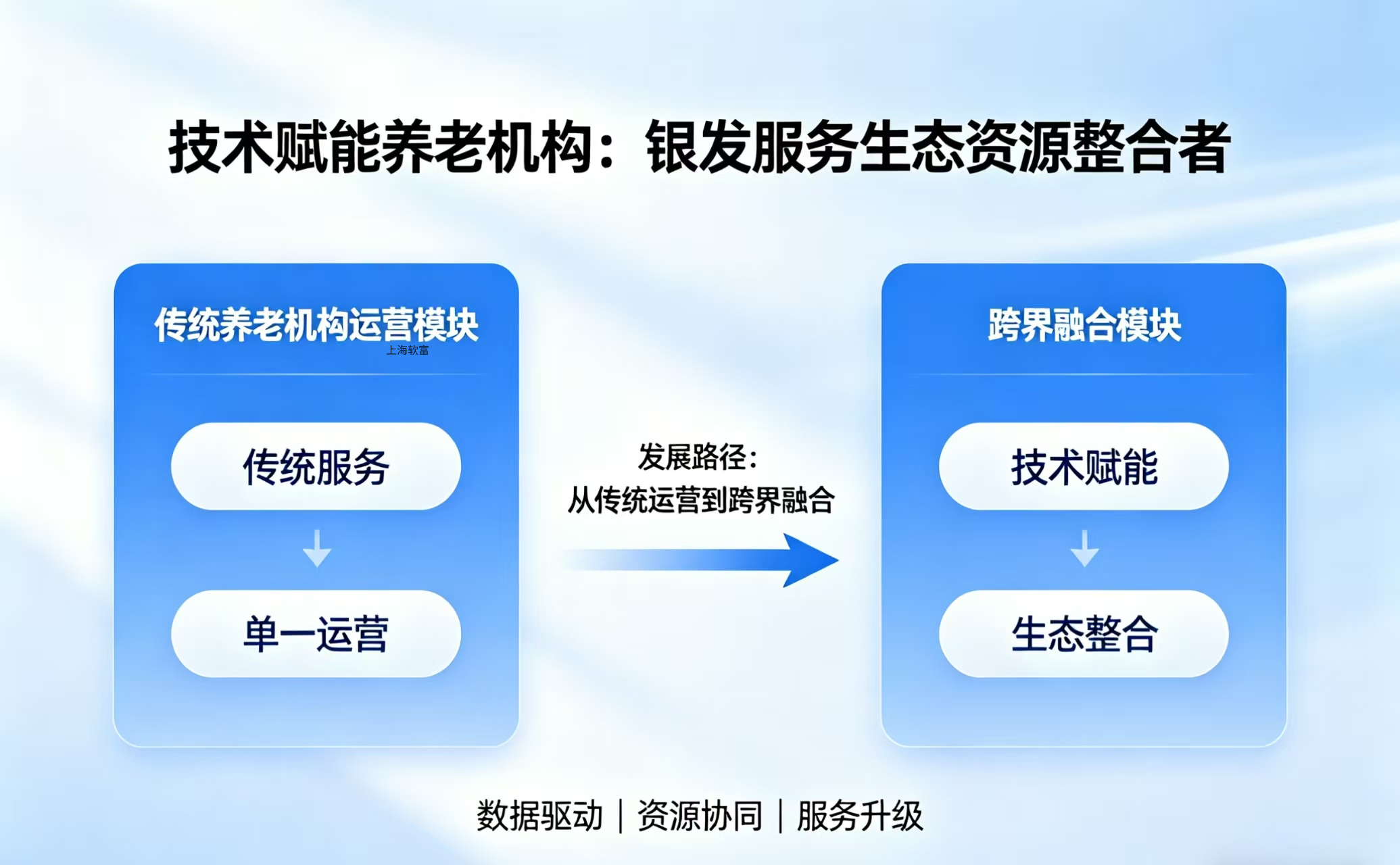 技术赋能养老机构：银发服务生态资源整合者

传统养老机构运营模块
上海软富

传统服务

单一运营

发展路径：
从传统运营到跨界融合

跨界融合模块

技术赋能

生态整合

数据驱动 | 资源协同 | 服务升级